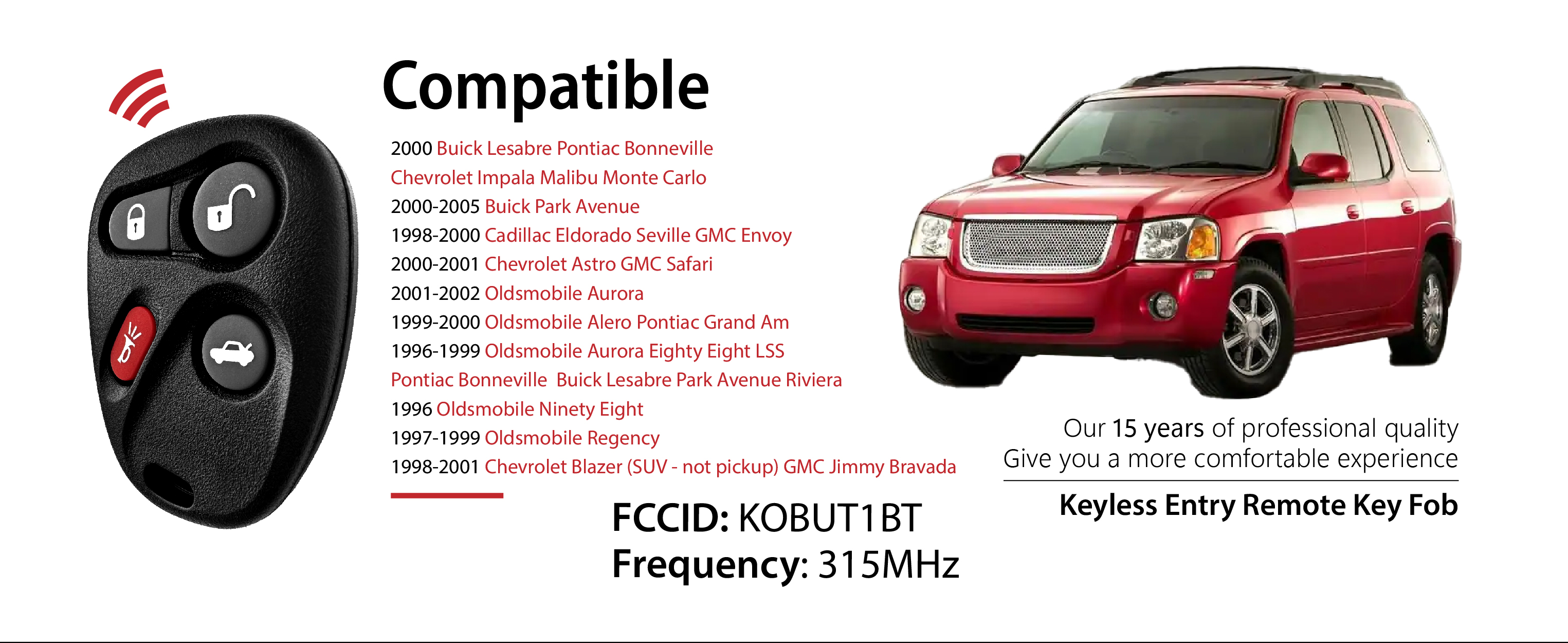 Compatible

2000 Buick Lesabre Pontiac Bonneville
Chevrolet Impala Malibu Monte Carlo
2000-2005 Buick Park Avenue
1998-2000 Cadillac Eldorado Seville GMC Envoy
2000-2001 Chevrolet Astro GMC Safari
2001-2002 Oldsmobile Aurora
1999-2000 Oldsmobile Alero Pontiac Grand Am
1996-1999 Oldsmobile Aurora Eighty Eight LSS
Pontiac Bonneville Buick Lesabre Park Avenue Riviera
1996 Oldsmobile Ninety Eight
1997-1999 Oldsmobile Regency
1998-2001 Chevrolet Blazer (SUV - not pickup) GMC Jimmy Bravada

FCCID: KOBUT1BT
Frequency: 315MHz

Our 15 years of professional quality
Give you a more comfortable experience

Keyless Entry Remote Key Fob